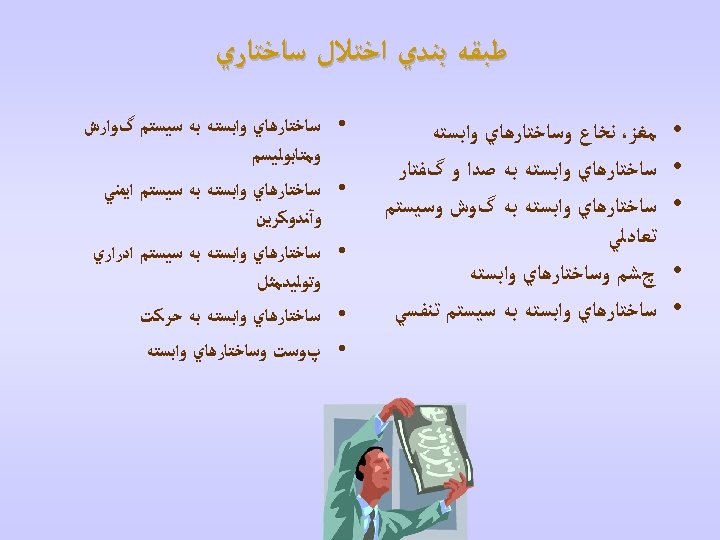 طبقه بندي اختلال ساختاري

• مغز، نخاع وساختارهاي وابسته
• ساختارهاي وابسته به صدا و گفتار
• ساختارهاي وابسته به گوش وسيستم تعادلي
• چشم وساختارهاي وابسته
• ساختارهاي وابسته به سيستم تنفسي

• ساختارهاي وابسته به سيستم گوارش ومتابوليسم
• ساختارهاي وابسته به سيستم ايمني وآندوكرين
• ساختارهاي وابسته به سيستم ادراري وتوليدمثل
• ساختارهاي وابسته به حركت
• پوست وساختارهاي وابسته